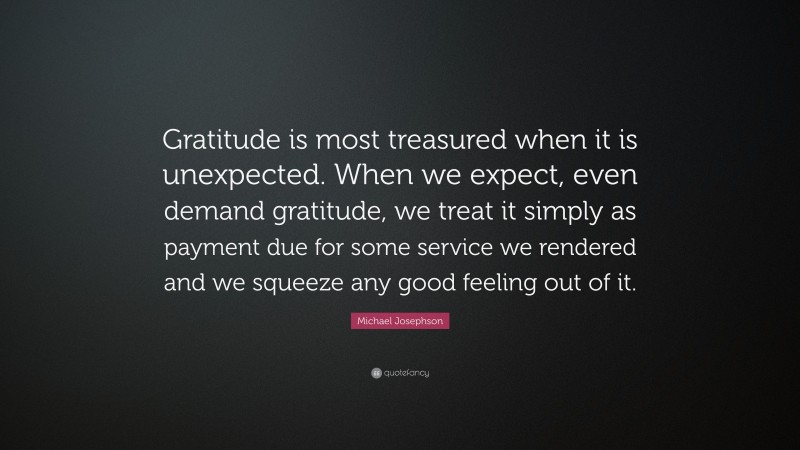 Gratitude is most treasured when it is unexpected. When we expect, even demand gratitude, we treat it simply as payment due for some service we rendered and we squeeze any good feeling out of it.

Michael Josephson

quotefancy